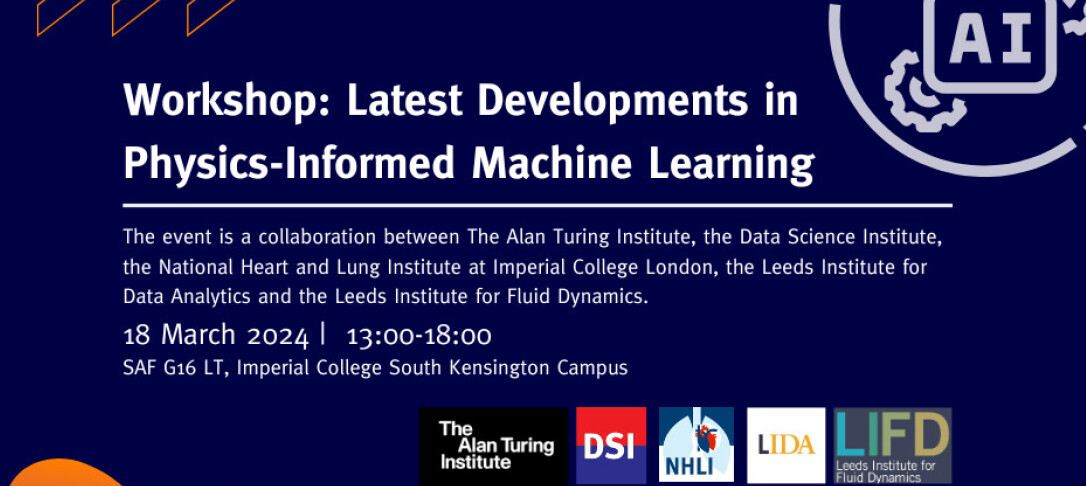 AI

Workshop: Latest Developments in Physics-Informed Machine Learning

The event is a collaboration between The Alan Turing Institute, the Data Science Institute, the National Heart and Lung Institute at Imperial College London, the Leeds Institute for Data Analytics and the Leeds Institute for Fluid Dynamics.

18 March 2024 | 13:00-18:00
SAF G16 LT, Imperial College South Kensington Campus

The Alan Turing Institute

DSI

NHLI

LIDA

LIFD
Leeds Institute for Fluid Dynamics